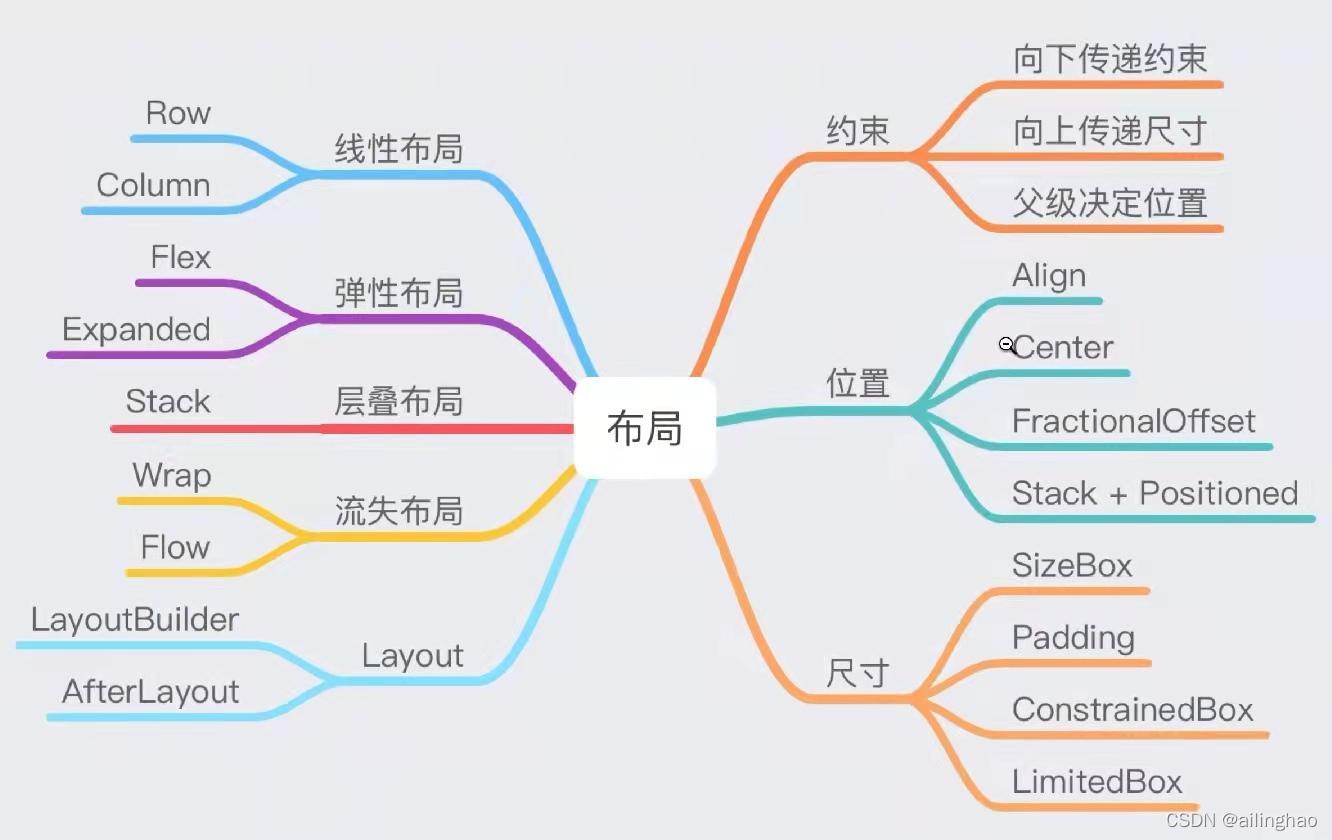 布局

线性布局
Row
Column

弹性布局
Flex
Expanded

层叠布局
Stack

流失布局
Wrap
Flow

Layout
LayoutBuilder
AfterLayout

约束
向下传递约束
向上传递尺寸
父级决定位置

位置
Align
Center
FractionalOffset
Stack + Positioned

尺寸
SizeBox
Padding
ConstrainedBox
LimitedBox

CSDN @ailinghao